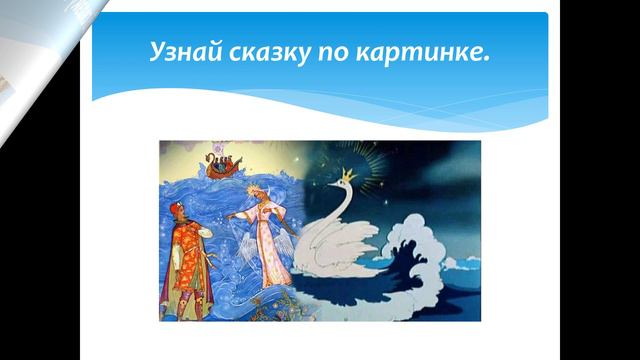 Узнай сказку по картинке.